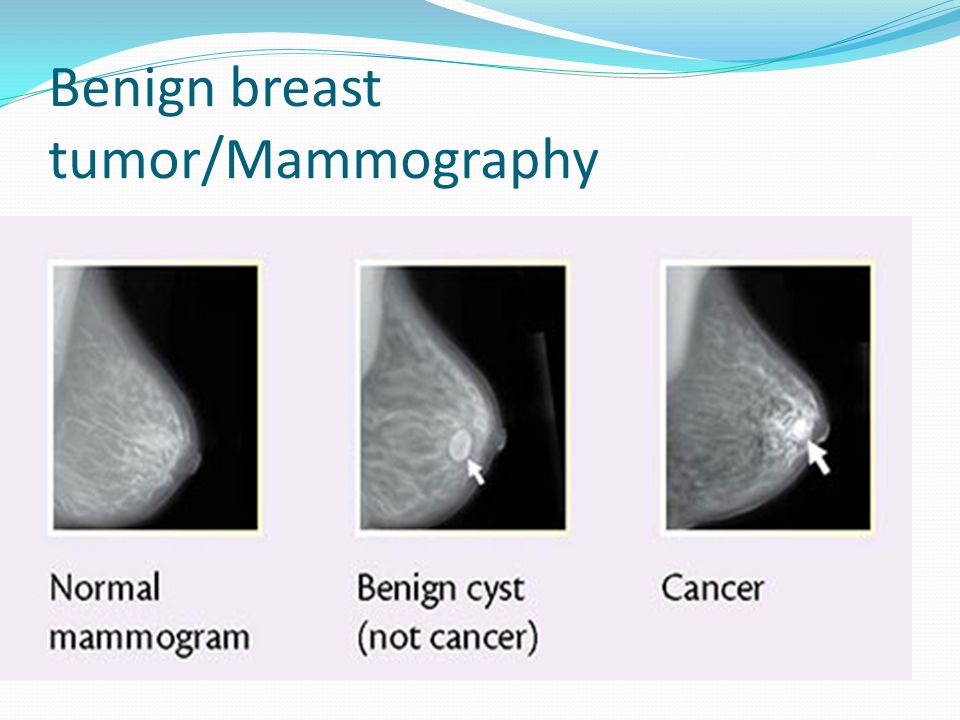 Benign breast tumor/Mammography

Normal mammogram

Benign cyst (not cancer)

Cancer